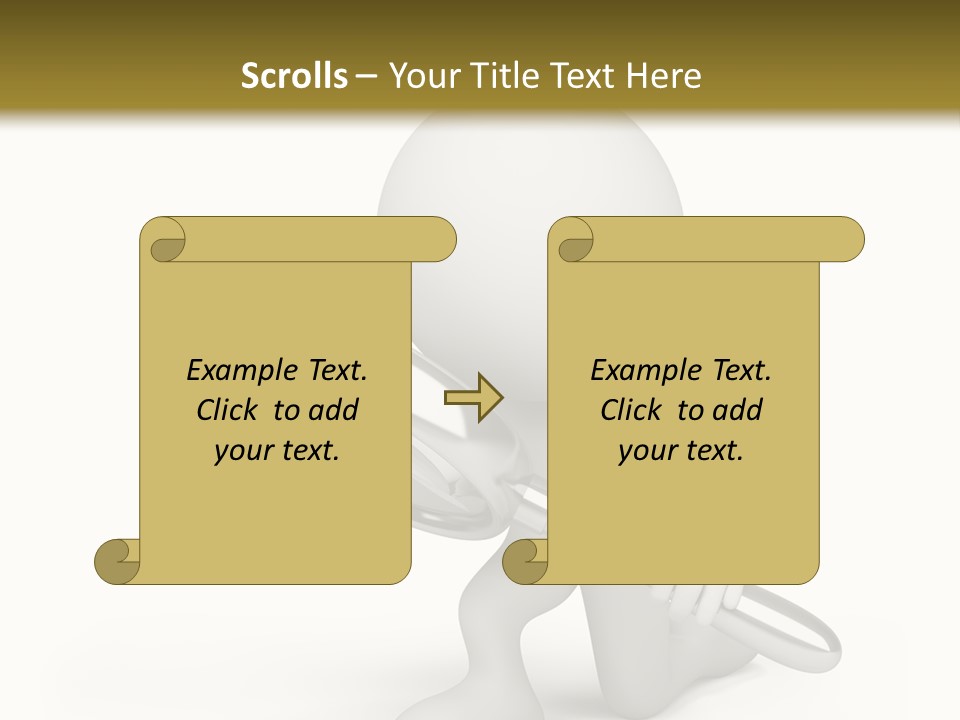 Scrolls – Your Title Text Here

Example Text. Click to add your text.

Example Text. Click to add your text.